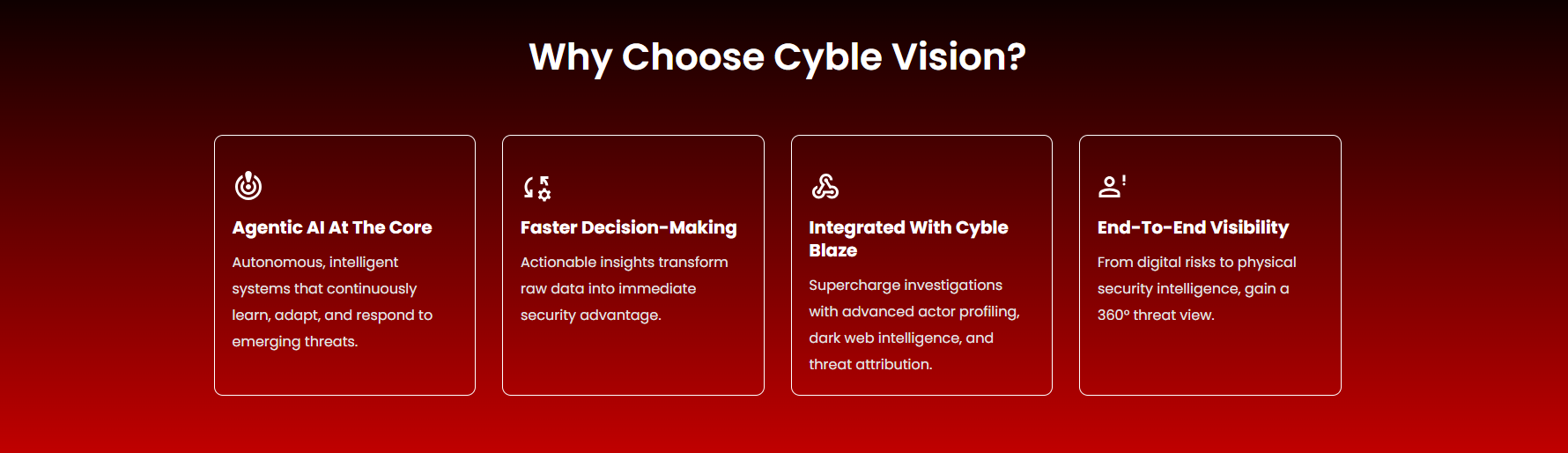 Why Choose Cyble Vision?

Agentic AI At The Core

Autonomous, intelligent systems that continuously learn, adapt, and respond to emerging threats.

Faster Decision-Making

Actionable insights transform raw data into immediate security advantage.

Integrated With Cyble Blaze

Supercharge investigations with advanced actor profiling, dark web intelligence, and threat attribution.

End-To-End Visibility

From digital risks to physical security intelligence, gain a 360° threat view.